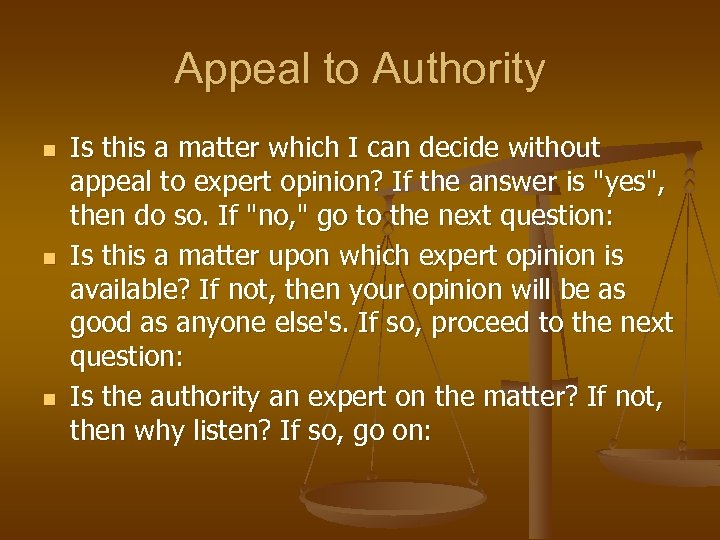 Appeal to Authority

- Is this a matter which I can decide without appeal to expert opinion? If the answer is "yes", then do so. If "no," go to the next question:
- Is this a matter upon which expert opinion is available? If not, then your opinion will be as good as anyone else's. If so, proceed to the next question:
- Is the authority an expert on the matter? If not, then why listen? If so, go on: